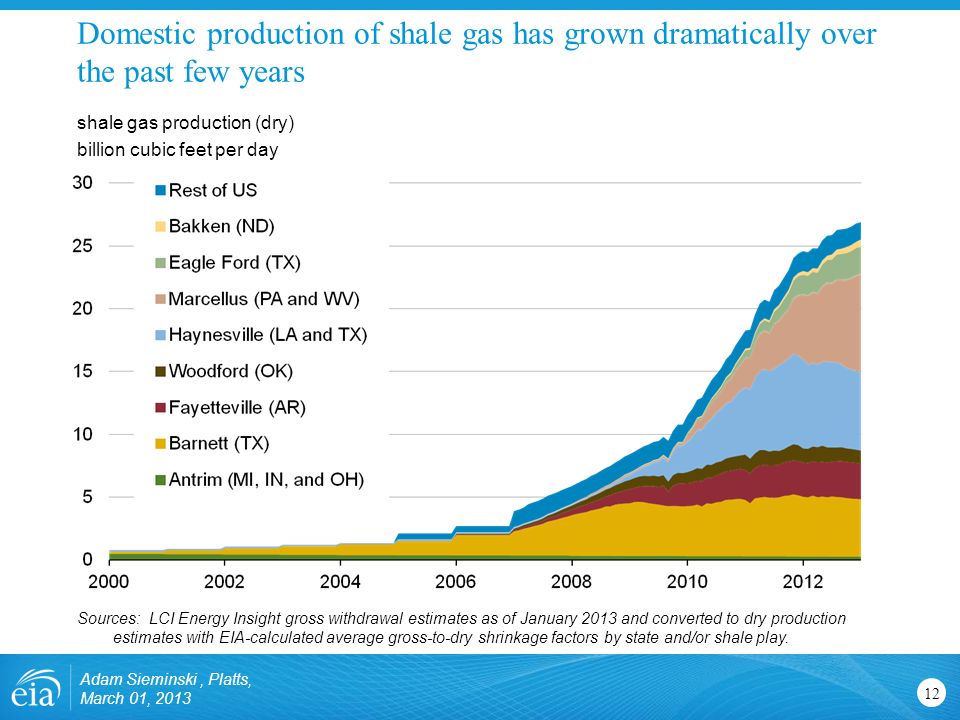 Domestic production of shale gas has grown dramatically over the past few years

shale gas production (dry)
billion cubic feet per day

30
25
20
15
10
5
0

Rest of US
Bakken (ND)
Eagle Ford (TX)
Marcellus (PA and WV)
Haynesville (LA and TX)
Woodford (OK)
Fayetteville (AR)
Barnett (TX)
Antrim (MI, IN, and OH)

2000 2002 2004 2006 2008 2010 2012

Sources: LCI Energy Insight gross withdrawal estimates as of January 2013 and converted to dry production estimates with EIA-calculated average gross-to-dry shrinkage factors by state and/or shale play.

eia

Adam Sieminski , Platts,
March 01, 2013

12